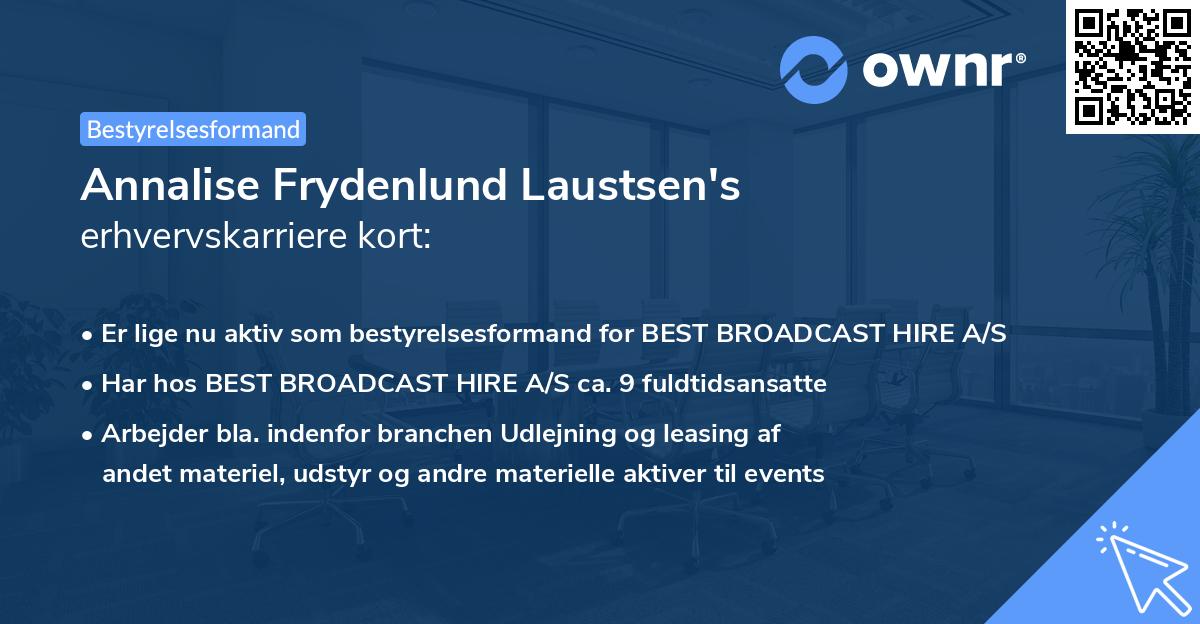 ownr®

Bestyrelsesformand

Annalise Frydenlund Laustsen's erhvervskarriere kort:

• Er lige nu aktiv som bestyrelsesformand for BEST BROADCAST HIRE A/S
• Har hos BEST BROADCAST HIRE A/S ca. 9 fuldtidsansatte
• Arbejder bla. indenfor branchen Udlejning og leasing af andet materiel, udstyr og andre materielle aktiver til events